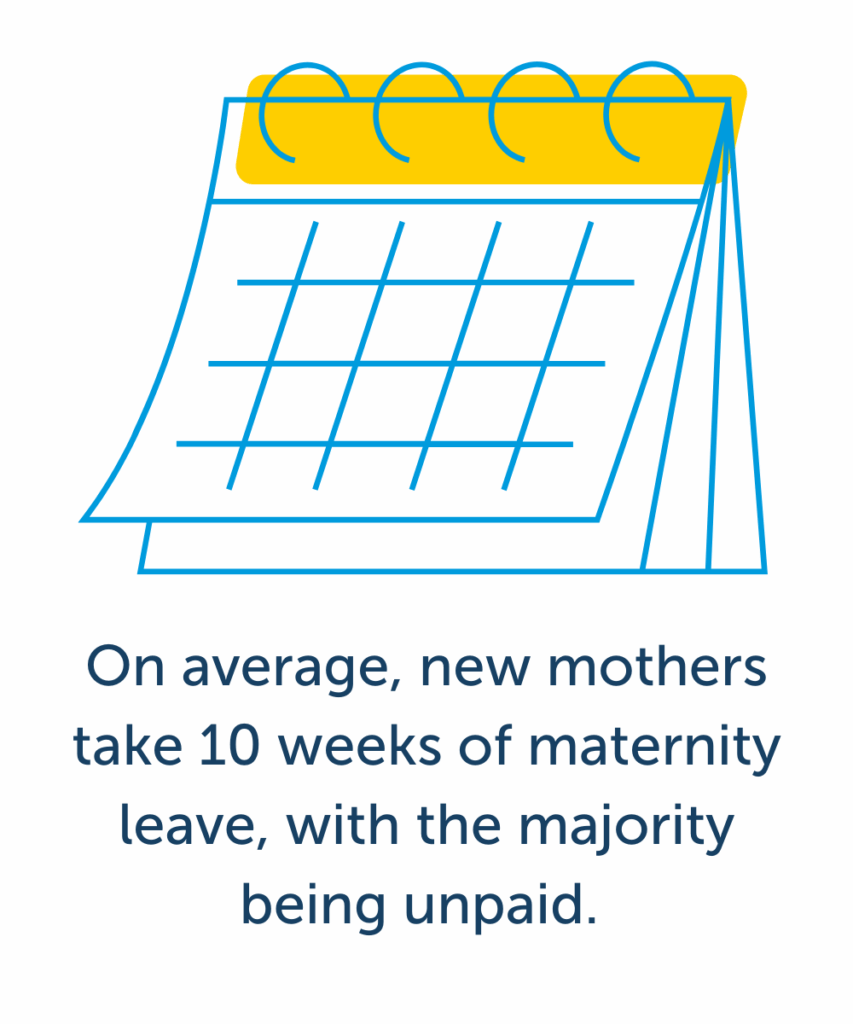 On average, new mothers take 10 weeks of maternity leave, with the majority being unpaid.